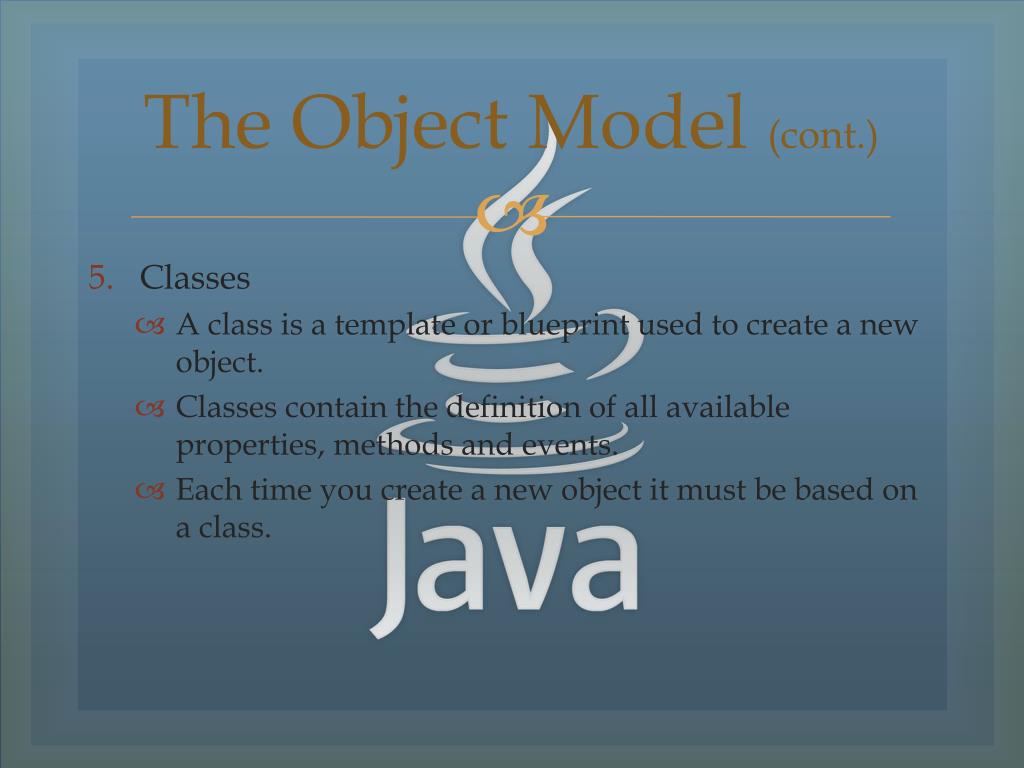 The Object Model (cont.)

5. Classes

A class is a template or blueprint used to create a new object.

Classes contain the definition of all available properties, methods and events.

Each time you create a new object it must be based on a class.

Java